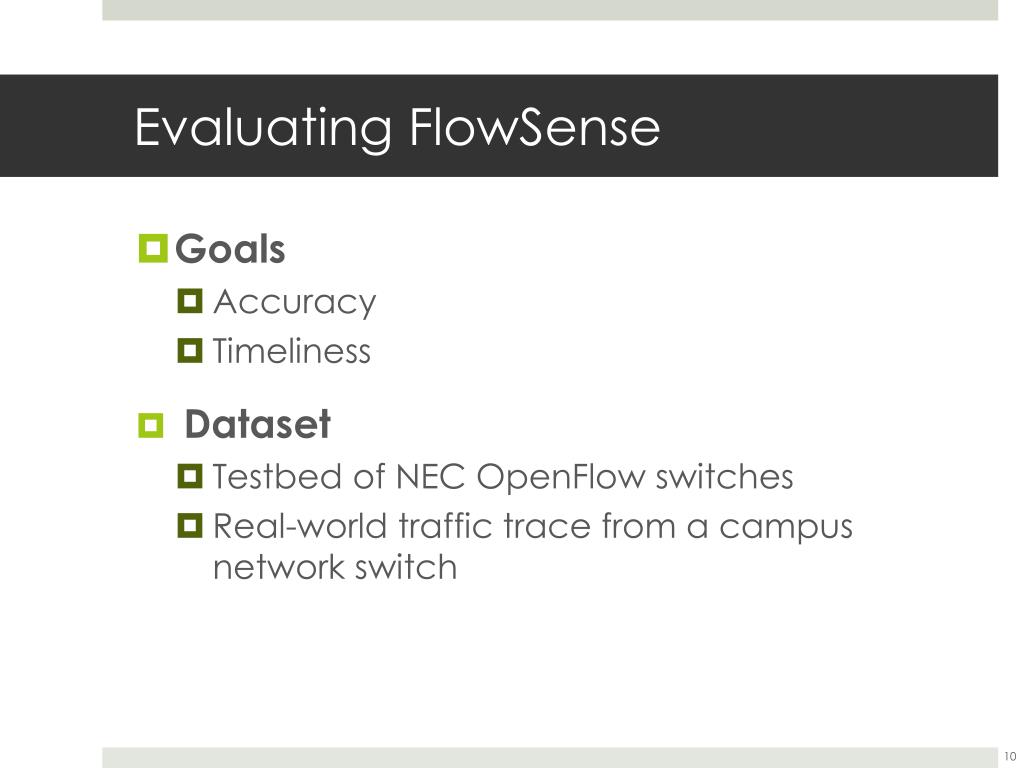 Evaluating FlowSense

Goals

Accuracy

Timeliness

Dataset

Testbed of NEC OpenFlow switches

Real-world traffic trace from a campus network switch

10